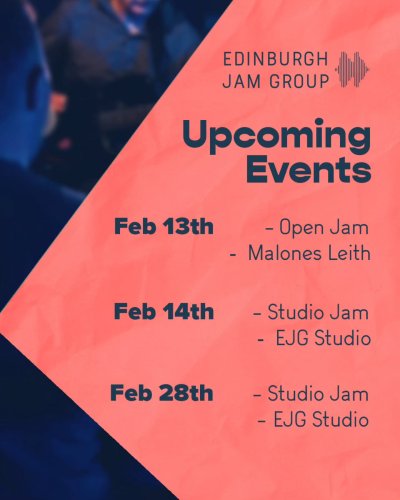 EDINBURGH
JAM GROUP

Upcoming
Events

Feb 13th - Open Jam
- Malones Leith

Feb 14th - Studio Jam
- EJG Studio

Feb 28th - Studio Jam
- EJG Studio